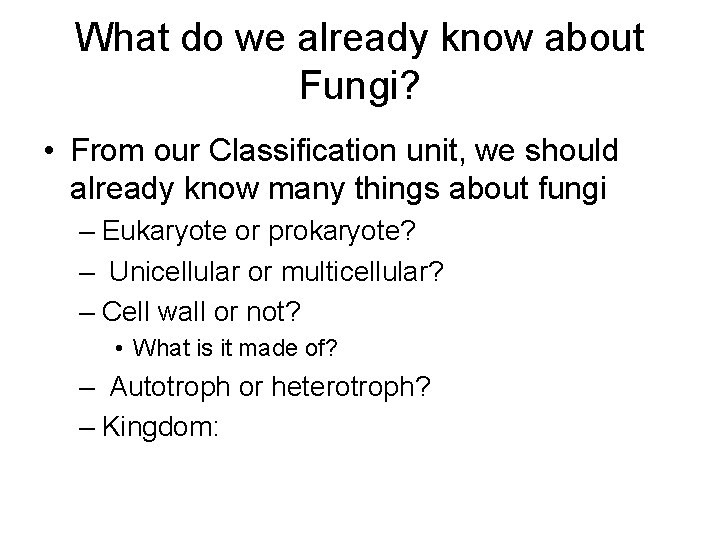 What do we already know about Fungi?

• From our Classification unit, we should already know many things about fungi

– Eukaryote or prokaryote?

– Unicellular or multicellular?

– Cell wall or not?

• What is it made of?

– Autotroph or heterotroph?

– Kingdom: